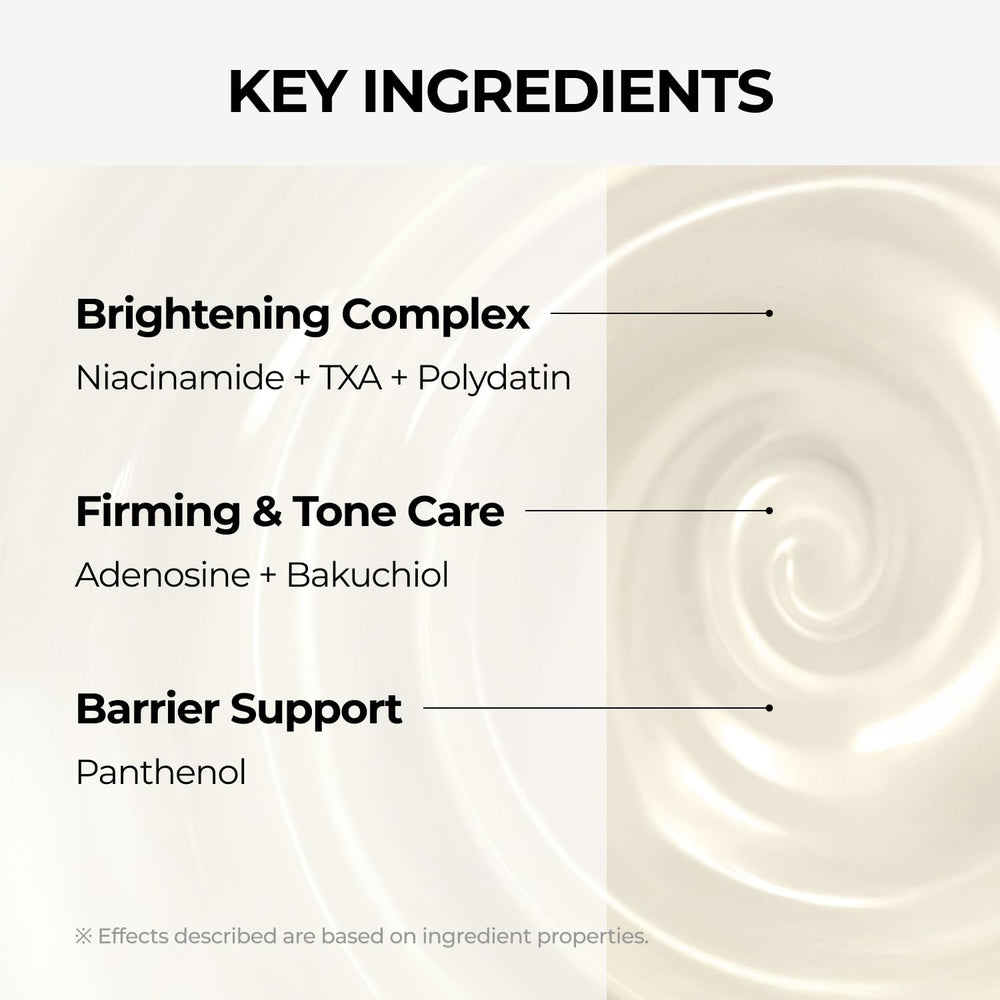 KEY INGREDIENTS

Brightening Complex

Niacinamide + TXA + Polydatin

Firming & Tone Care

Adenosine + Bakuchiol

Barrier Support

Panthenol

※ Effects described are based on ingredient properties.